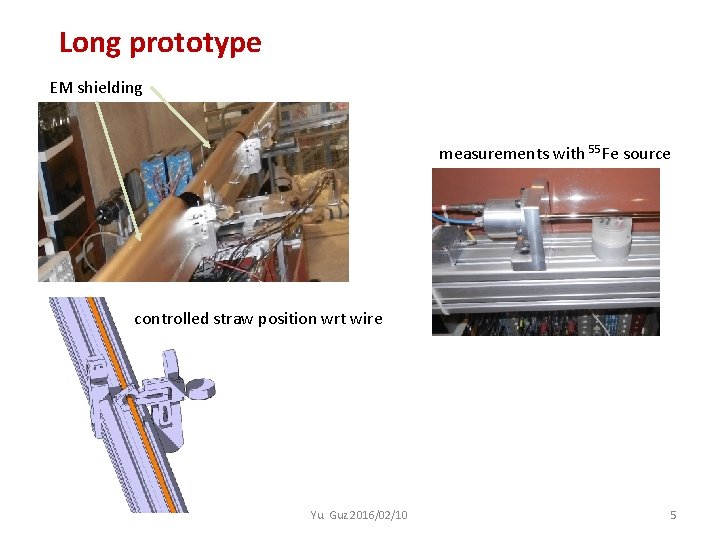 Long prototype

EM shielding

measurements with $^{55}$Fe source

controlled straw position wrt wire

Yu. Guz 2016/02/10

5